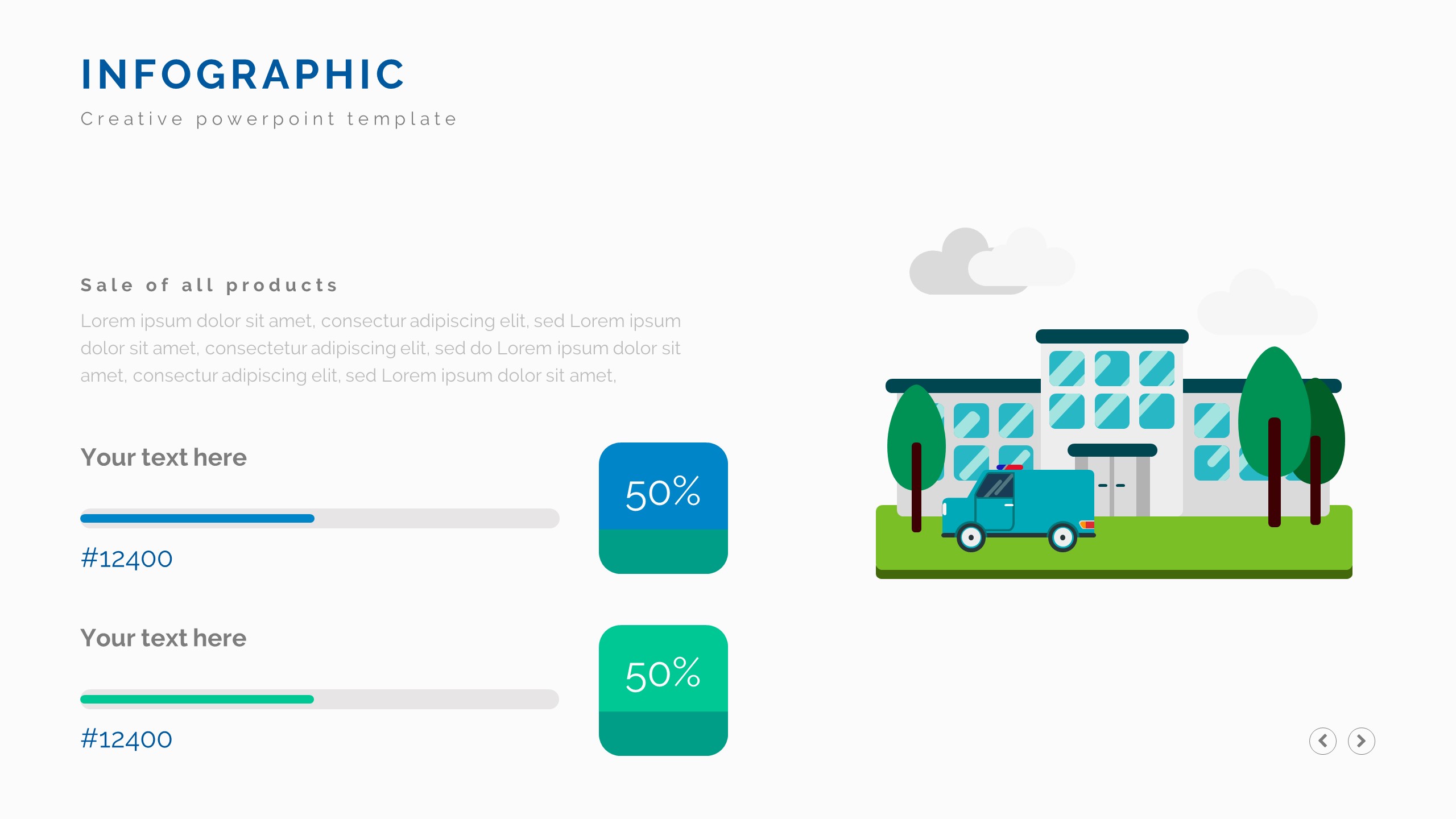 INFOGRAPHIC

Creative powerpoint template

Sale of all products

Lorem ipsum dolor sit amet, consectur adipiscing elit, sed Lorem ipsum dolor sit amet, consectetur adipiscing elit, sed do Lorem ipsum dolor sit amet, consectur adipiscing elit, sed Lorem ipsum dolor sit amet,

Your text here

#12400

50%

Your text here

#12400

50%